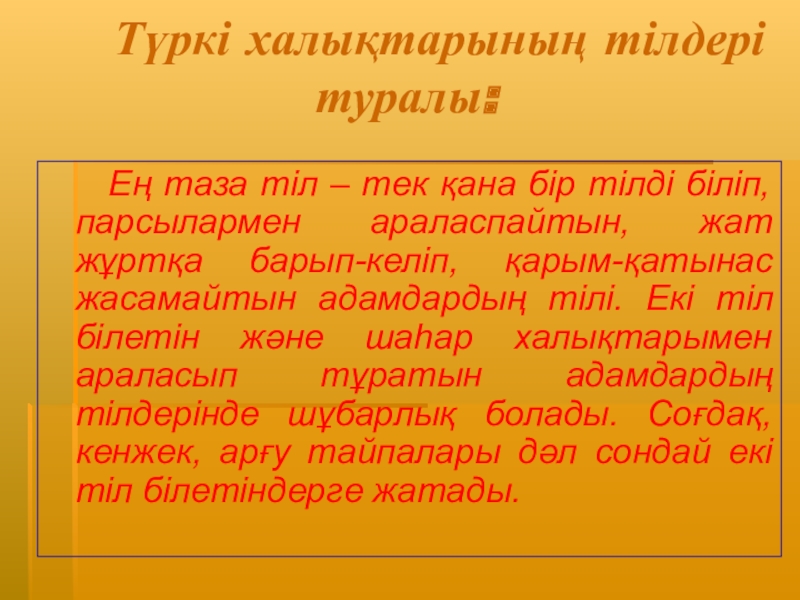 Түркі халықтарының тілдері туралы:

Ең таза тіл – тек қана бір тілді біліп, парсылармен араласпайтын, жат жұртқа барып-келіп, қарым-қатынас жасамайтын адамдардың тілі. Екі тіл білетін және шаһар халықтарымен араласып тұратын адамдардың тілдерінде шұбарлық болады. Соғдақ, кенжек, арғу тайпалары дәл сондай екі тіл білетіндерге жатады.